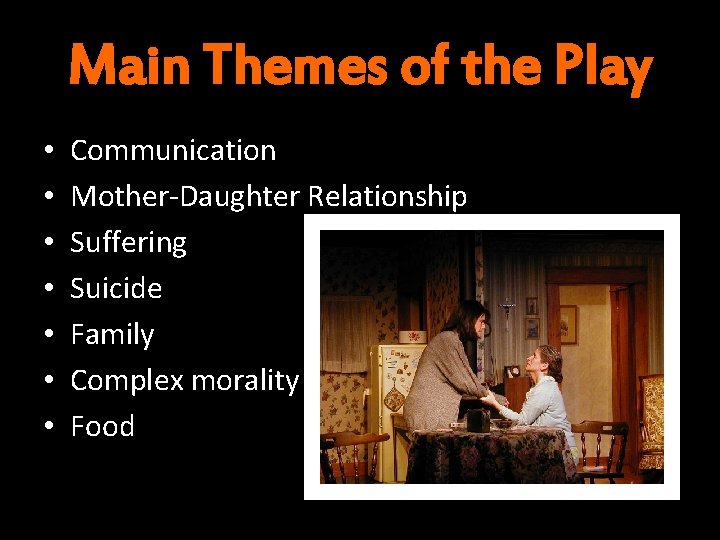 Main Themes of the Play

• Communication
• Mother-Daughter Relationship
• Suffering
• Suicide
• Family
• Complex morality
• Food